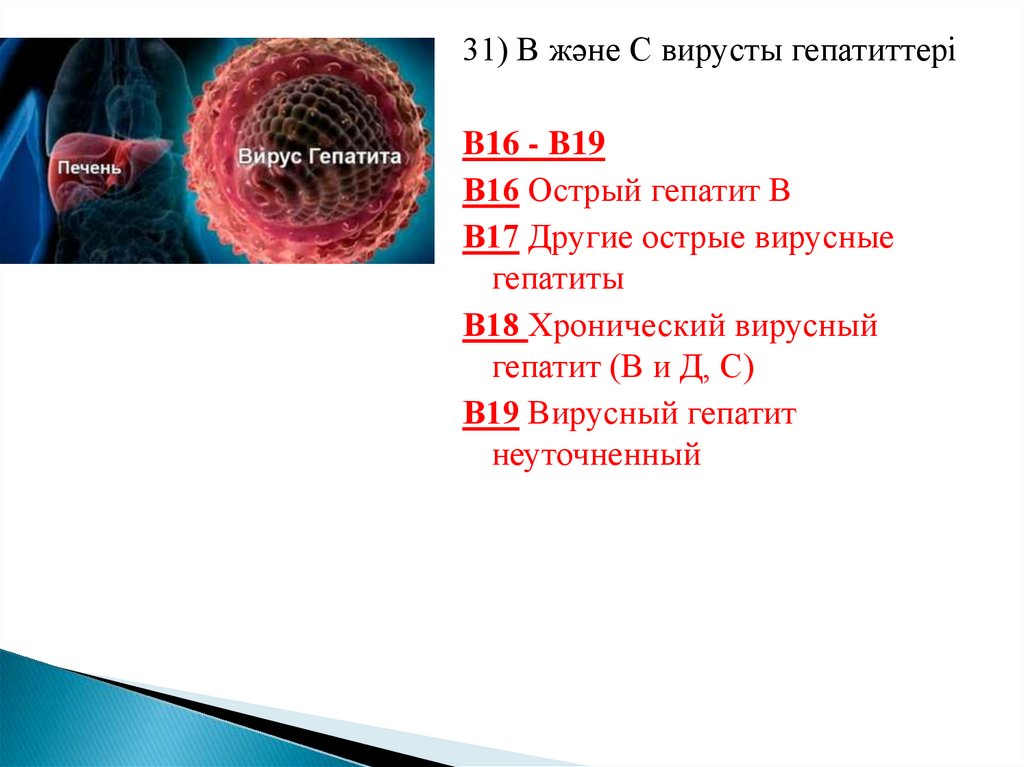 Печень

Вирус Гепатита

31) В және С вирусты гепатиттері

В16 - В19

В16 Острый гепатит В

В17 Другие острые вирусные гепатиты

В18 Хронический вирусный гепатит (В и Д, С)

В19 Вирусный гепатит неуточненный